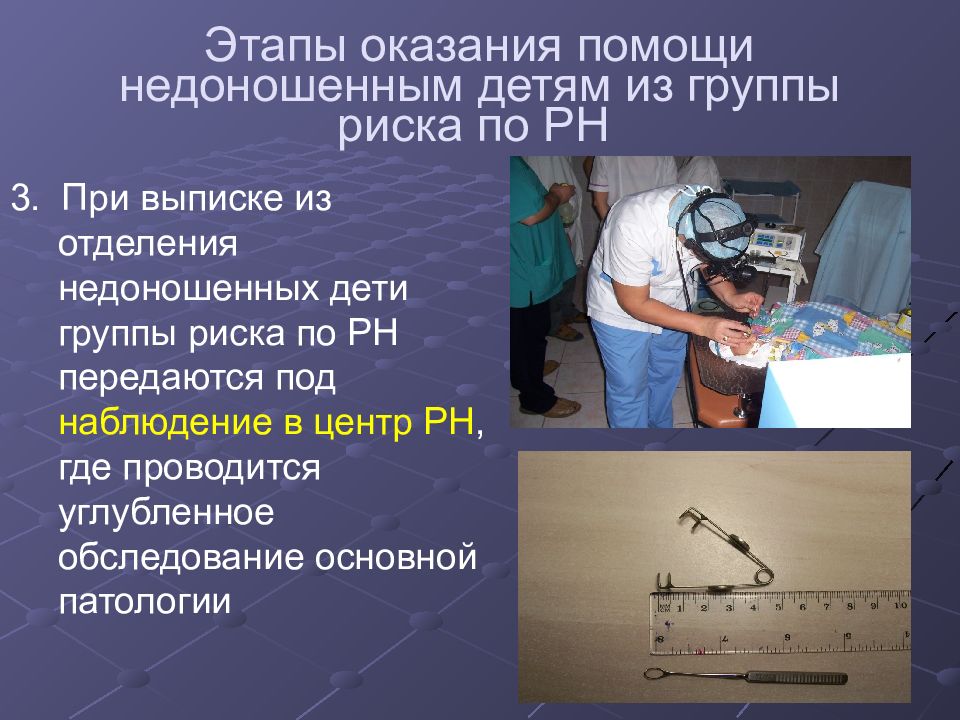 Этапы оказания помощи недоношенным детям из группы риска по РН

3. При выписке из отделения недоношенных дети группы риска по РН передаются под наблюдение в центр РН, где проводится углубленное обследование основной патологии

1 2 3 4 5 6 7 8 9 10